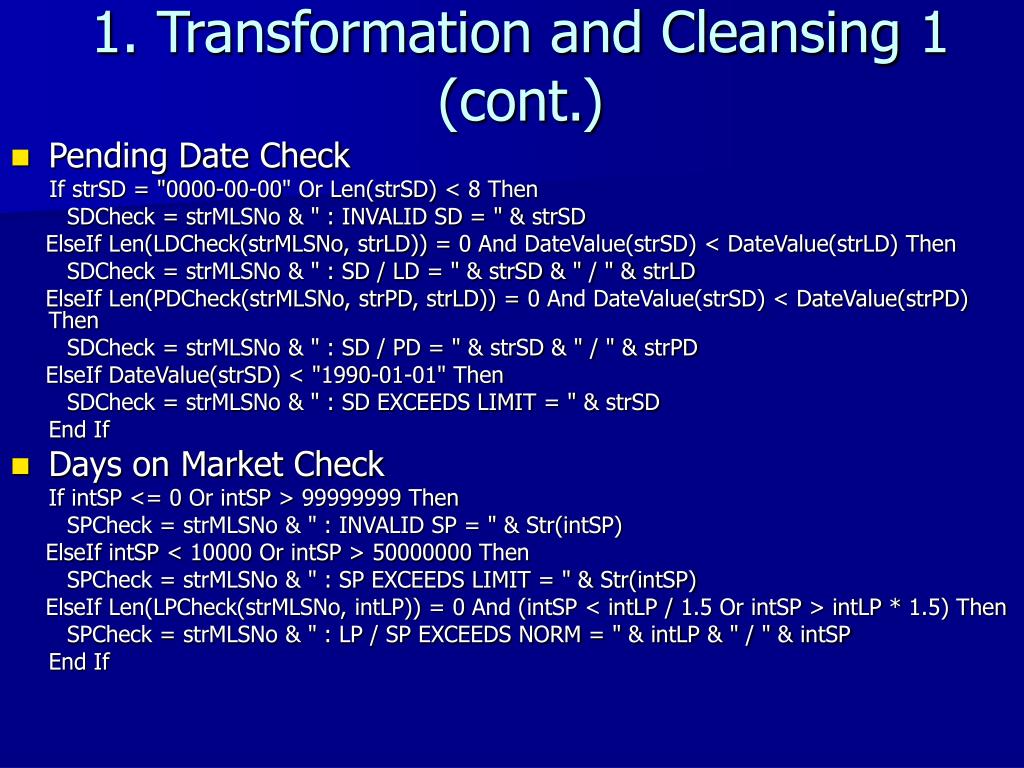 1. Transformation and Cleansing 1 (cont.)

Pending Date Check

If strSD = "0000-00-00" Or Len(strSD) < 8 Then
SDCheck = strMLSNo & " : INVALID SD = " & strSD
ElseIf Len(LDCheck(strMLSNo, strLD)) = 0 And DateValue(strSD) < DateValue(strLD) Then
SDCheck = strMLSNo & " : SD / LD = " & strSD & " / " & strLD
ElseIf Len(PDCheck(strMLSNo, strPD, strLD)) = 0 And DateValue(strSD) < DateValue(strPD) Then
SDCheck = strMLSNo & " : SD / PD = " & strSD & " / " & strPD
ElseIf DateValue(strSD) < "1990-01-01" Then
SDCheck = strMLSNo & " : SD EXCEEDS LIMIT = " & strSD
End If

Days on Market Check

If intSP <= 0 Or intSP > 99999999 Then
SPCheck = strMLSNo & " : INVALID SP = " & Str(intSP)
ElseIf intSP < 10000 Or intSP > 50000000 Then
SPCheck = strMLSNo & " : SP EXCEEDS LIMIT = " & Str(intSP)
ElseIf Len(LPCheck(strMLSNo, intLP)) = 0 And (intSP < intLP / 1.5 Or intSP > intLP * 1.5) Then
SPCheck = strMLSNo & " : LP / SP EXCEEDS NORM = " & intLP & " / " & intSP
End If